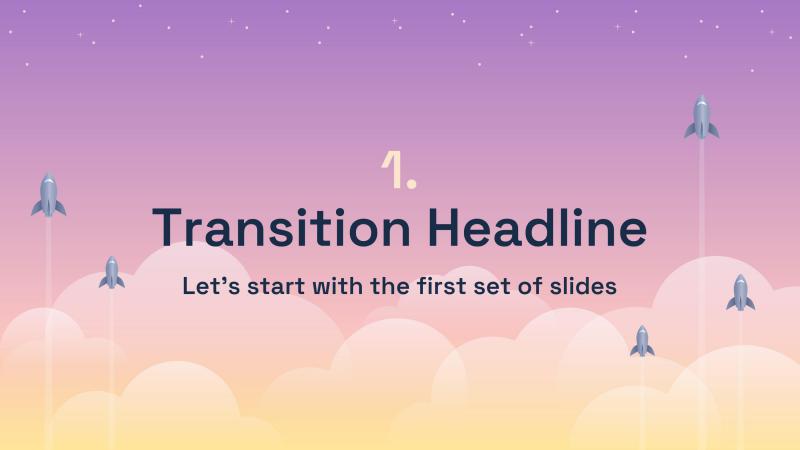 1.

Transition Headline

Let’s start with the first set of slides